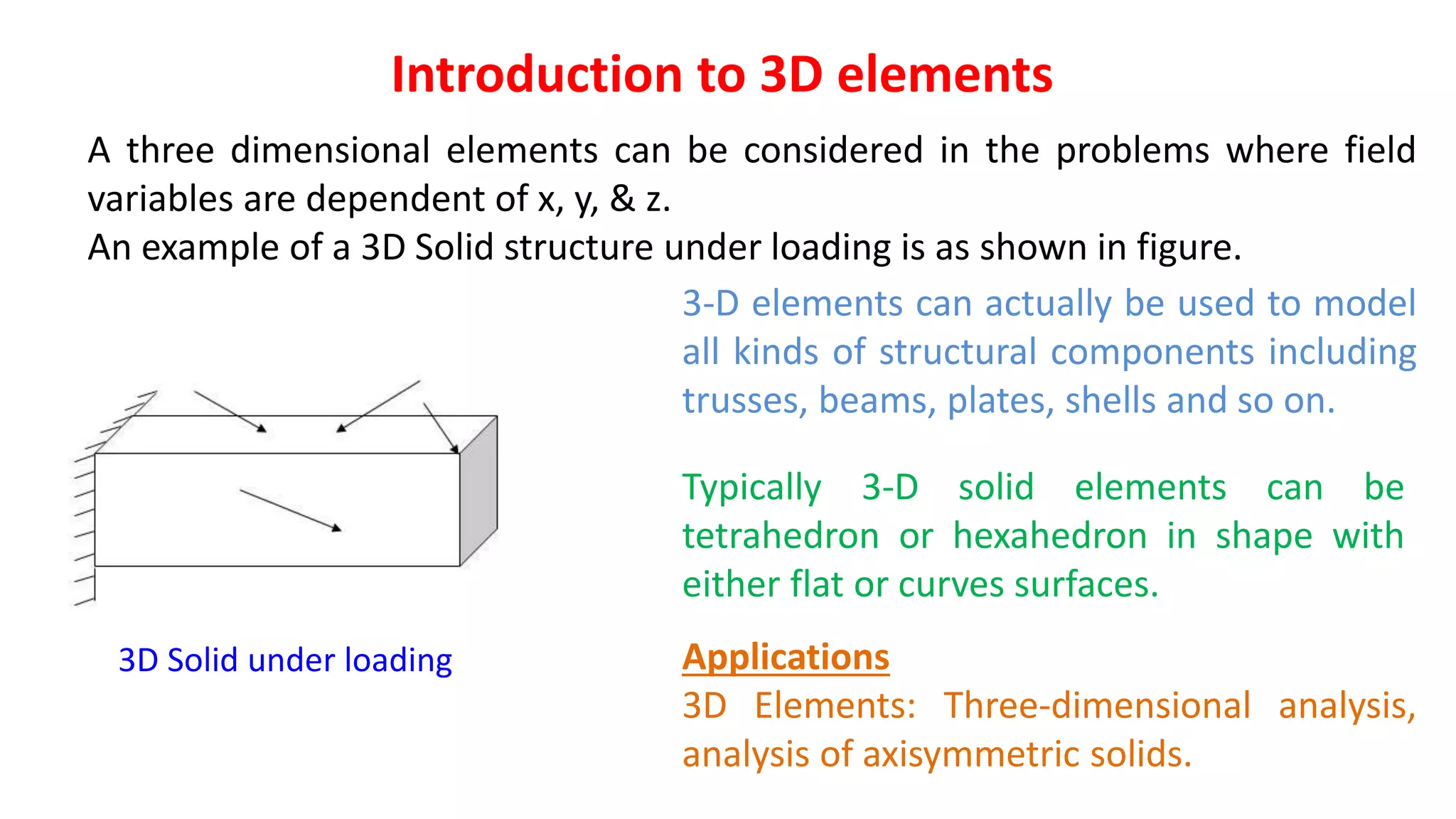 Introduction to 3D elements

A three dimensional elements can be considered in the problems where field variables are dependent of x, y, & z.
An example of a 3D Solid structure under loading is as shown in figure.

3D Solid under loading

3-D elements can actually be used to model all kinds of structural components including trusses, beams, plates, shells and so on.

Typically 3-D solid elements can be tetrahedron or hexahedron in shape with either flat or curves surfaces.

Applications
3D Elements: Three-dimensional analysis, analysis of axisymmetric solids.